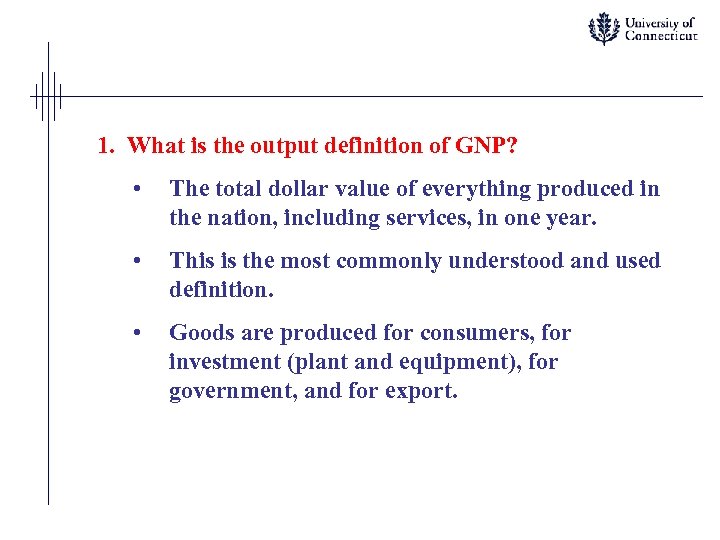 University of Connecticut

1. What is the output definition of GNP?

• The total dollar value of everything produced in the nation, including services, in one year.

• This is the most commonly understood and used definition.

• Goods are produced for consumers, for investment (plant and equipment), for government, and for export.